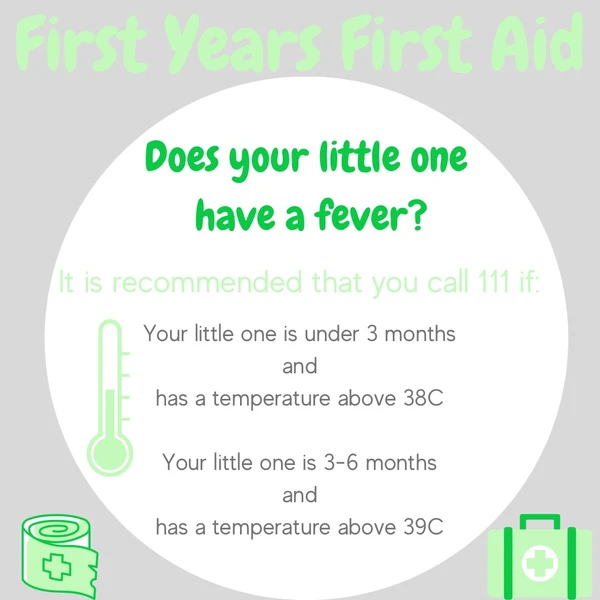 First Years First Aid

Does your little one have a fever?

It is recommended that you call 111 if:

Your little one is under 3 months
and
has a temperature above 38C

Your little one is 3-6 months
and
has a temperature above 39C